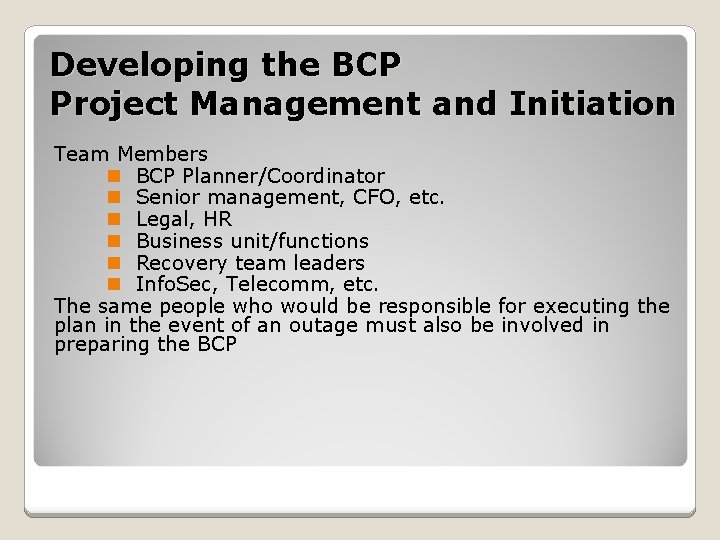 Developing the BCP
Project Management and Initiation

Team Members
- BCP Planner/Coordinator
- Senior management, CFO, etc.
- Legal, HR
- Business unit/functions
- Recovery team leaders
- InfoSec, Telecomm, etc.

The same people who would be responsible for executing the plan in the event of an outage must also be involved in preparing the BCP